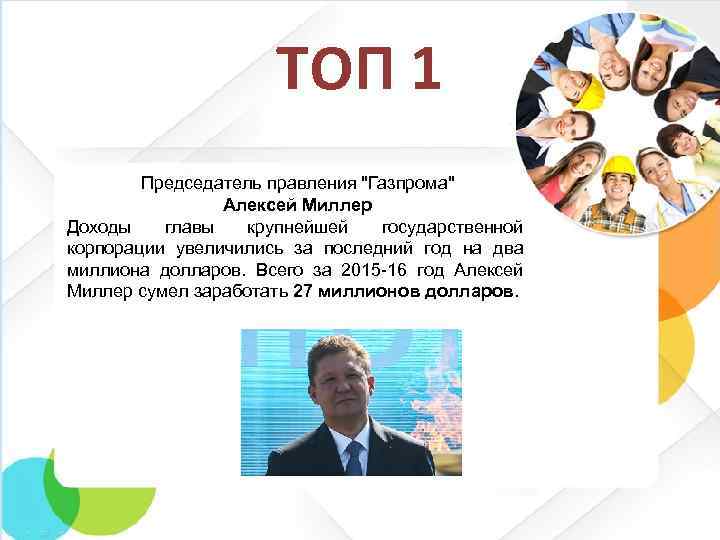 ТОП 1

Председатель правления "Газпрома"
Алексей Миллер
Доходы главы крупнейшей государственной корпорации увеличились за последний год на два миллиона долларов. Всего за 2015-16 год Алексей Миллер сумел заработать 27 миллионов долларов.